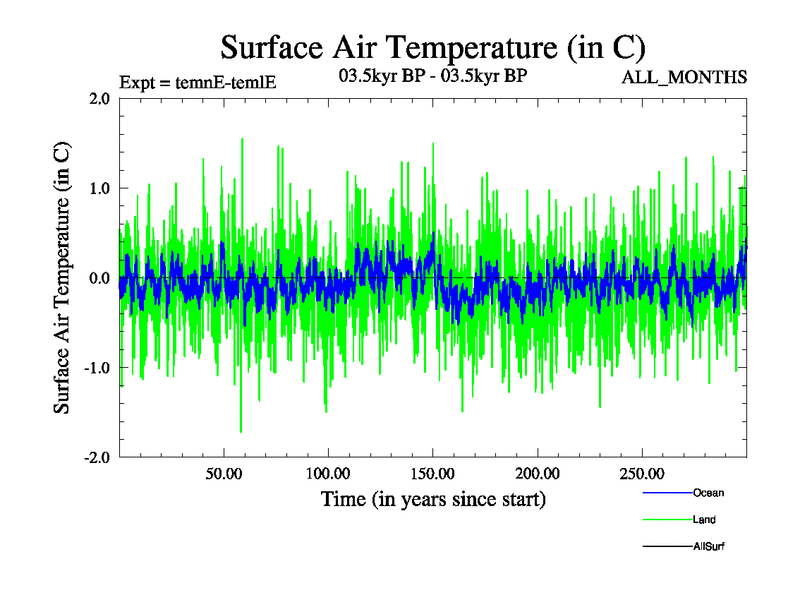 Surface Air Temperature (in C)

Expt = temnE-temlE

03.5kyr BP - 03.5kyr BP

ALL_MONTHS

Surface Air Temperature (in C)

2.0
1.0
0.0
-1.0
-2.0

50.00
100.00
150.00
200.00
250.00

Time (in years since start)

Ocean
Land
AllSurf